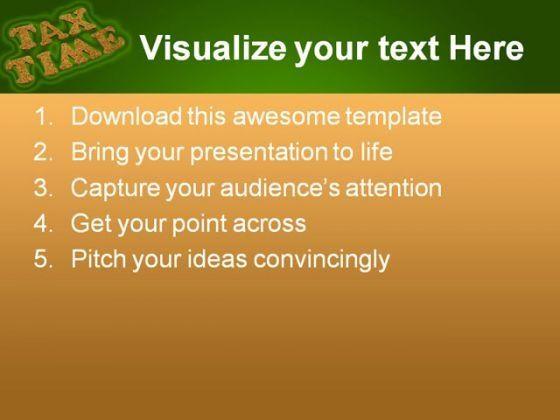 TAX TIME

Visualize your text Here

1. Download this awesome template
2. Bring your presentation to life
3. Capture your audience's attention
4. Get your point across
5. Pitch your ideas convincingly